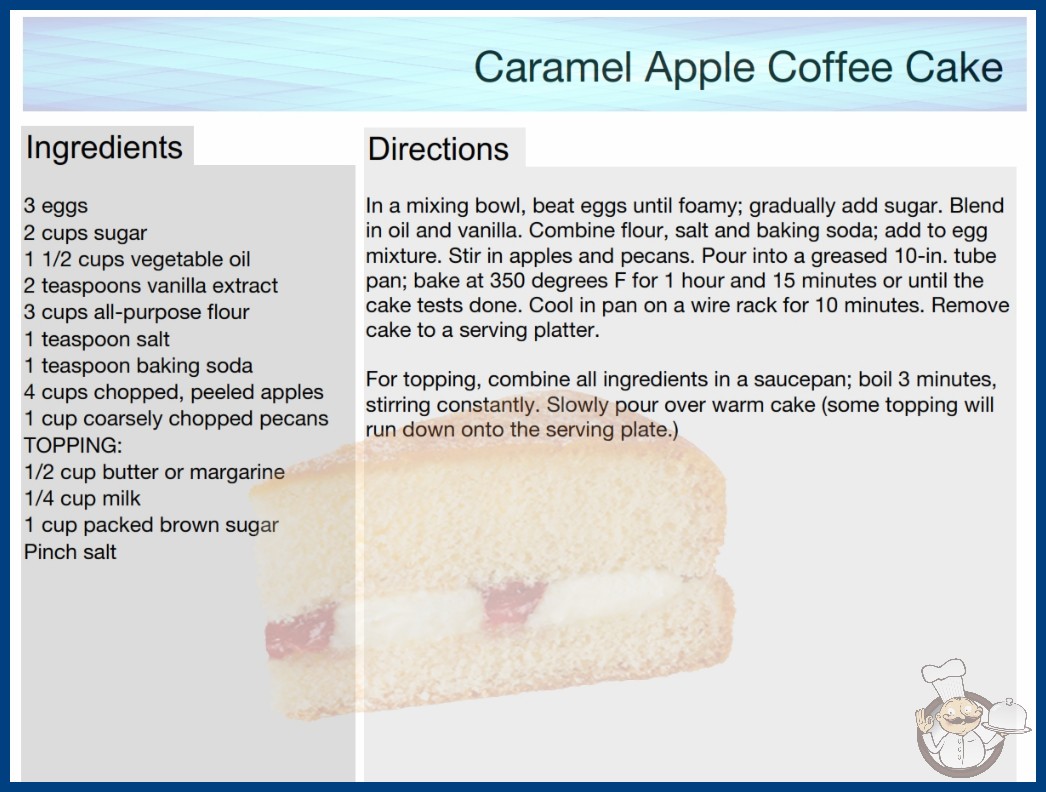 Caramel Apple Coffee Cake

Ingredients

3 eggs
2 cups sugar
1 1/2 cups vegetable oil
2 teaspoons vanilla extract
3 cups all-purpose flour
1 teaspoon salt
1 teaspoon baking soda
4 cups chopped, peeled apples
1 cup coarsely chopped pecans
TOPPING:
1/2 cup butter or margarine
1/4 cup milk
1 cup packed brown sugar
Pinch salt

Directions

In a mixing bowl, beat eggs until foamy; gradually add sugar. Blend in oil and vanilla. Combine flour, salt and baking soda; add to egg mixture. Stir in apples and pecans. Pour into a greased 10-in. tube pan; bake at 350 degrees F for 1 hour and 15 minutes or until the cake tests done. Cool in pan on a wire rack for 10 minutes. Remove cake to a serving platter.

For topping, combine all ingredients in a saucepan; boil 3 minutes, stirring constantly. Slowly pour over warm cake (some topping will run down onto the serving plate.)